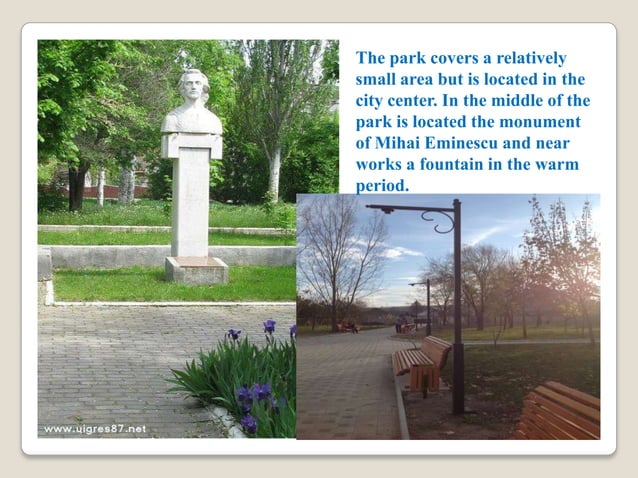 The park covers a relatively small area but is located in the city center. In the middle of the park is located the monument of Mihai Eminescu and near works a fountain in the warm period.

www.uigres87.net